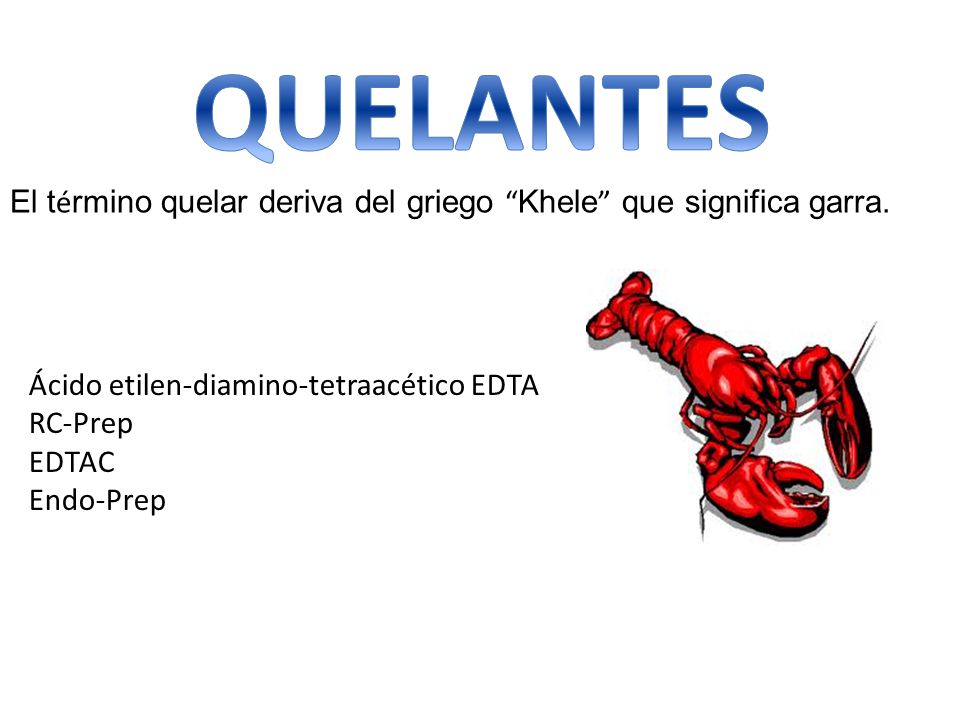 QUELANTES

El término quelar deriva del griego “Khele” que significa garra.

Ácido etilen-diamino-tetraacético EDTA
RC-Prep
EDTAC
Endo-Prep